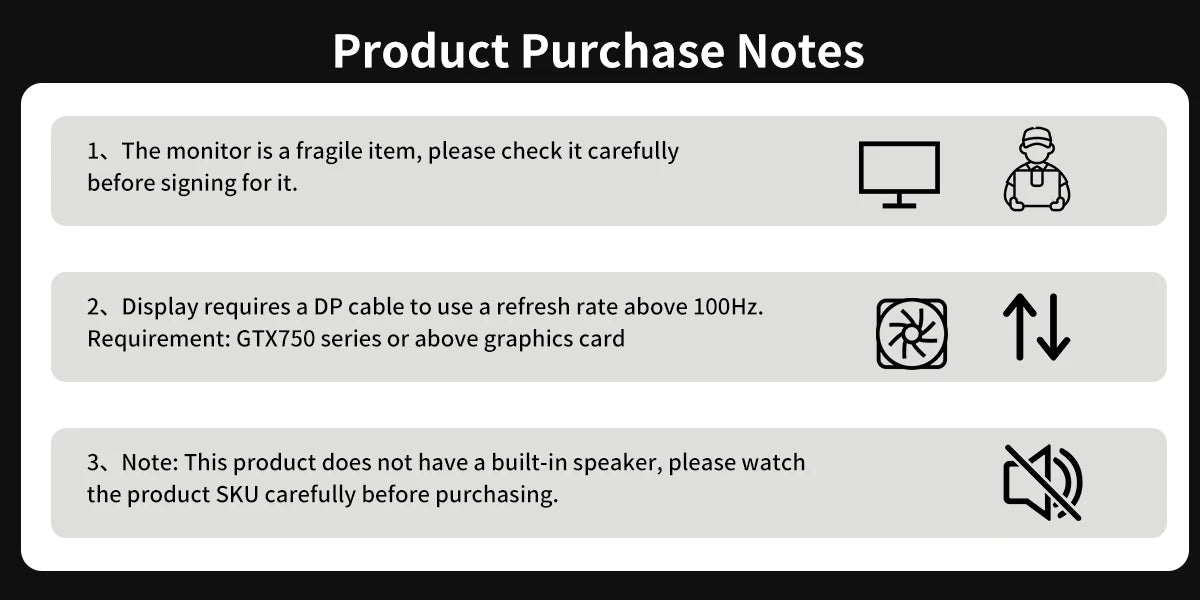 Product Purchase Notes

1、The monitor is a fragile item, please check it carefully before signing for it.

2、Display requires a DP cable to use a refresh rate above 100Hz. Requirement: GTX750 series or above graphics card

3、Note: This product does not have a built-in speaker, please watch the product SKU carefully before purchasing.